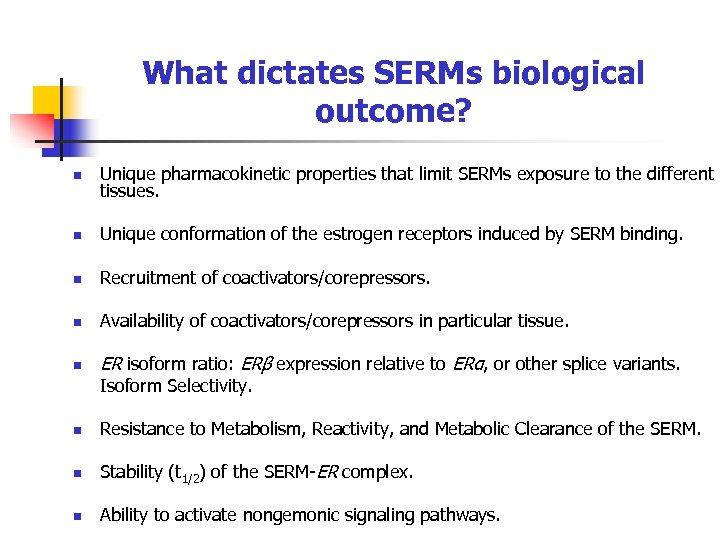 What dictates SERMs biological outcome?

- Unique pharmacokinetic properties that limit SERMs exposure to the different tissues.
- Unique conformation of the estrogen receptors induced by SERM binding.
- Recruitment of coactivators/corepressors.
- Availability of coactivators/corepressors in particular tissue.
- ER isoform ratio: ERβ expression relative to ERα, or other splice variants. Isoform Selectivity.
- Resistance to Metabolism, Reactivity, and Metabolic Clearance of the SERM.
- Stability ($t_{1/2}$) of the SERM-ER complex.
- Ability to activate nongemonic signaling pathways.